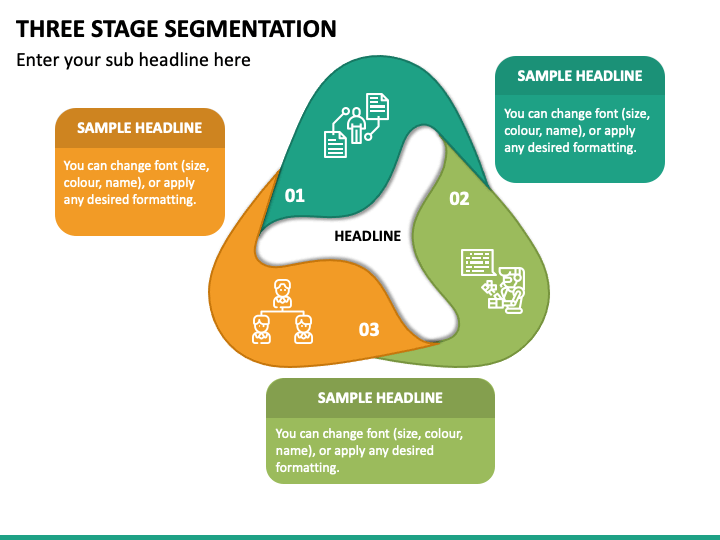 THREE STAGE SEGMENTATION

Enter your sub headline here

SAMPLE HEADLINE

You can change font (size, colour, name), or apply any desired formatting.

SAMPLE HEADLINE

You can change font (size, colour, name), or apply any desired formatting.

01

02

HEADLINE

03

SAMPLE HEADLINE

You can change font (size, colour, name), or apply any desired formatting.